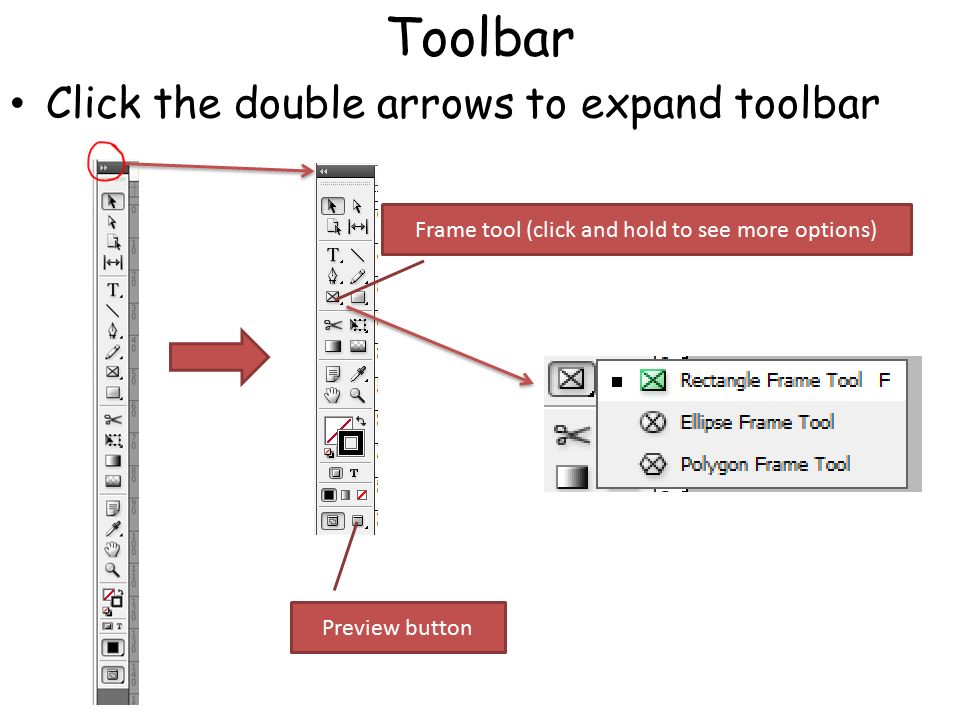 Toolbar

• Click the double arrows to expand toolbar

Frame tool (click and hold to see more options)

Rectangle Frame Tool F

Ellipse Frame Tool

Polygon Frame Tool

Preview button